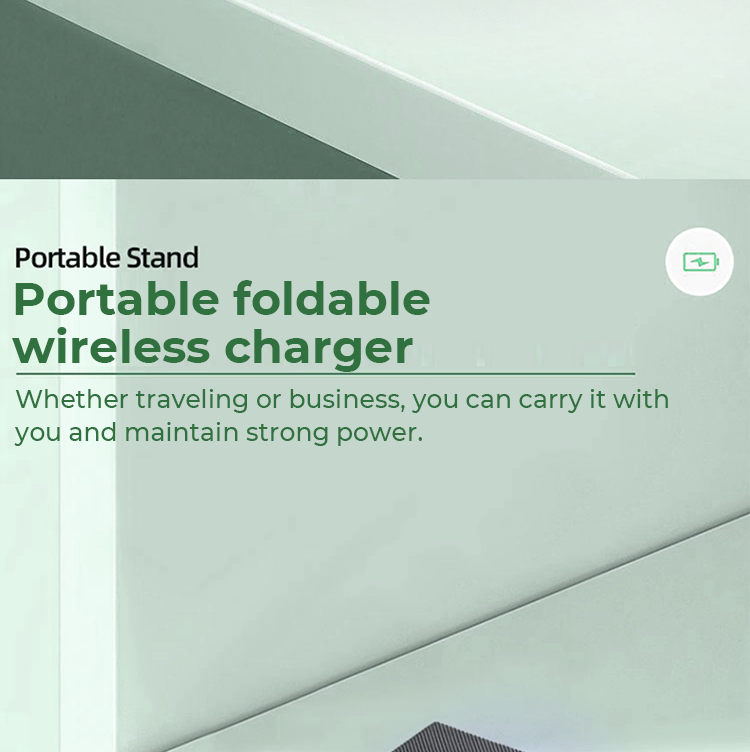 Portable Stand

Portable foldable wireless charger

Whether traveling or business, you can carry it with you and maintain strong power.